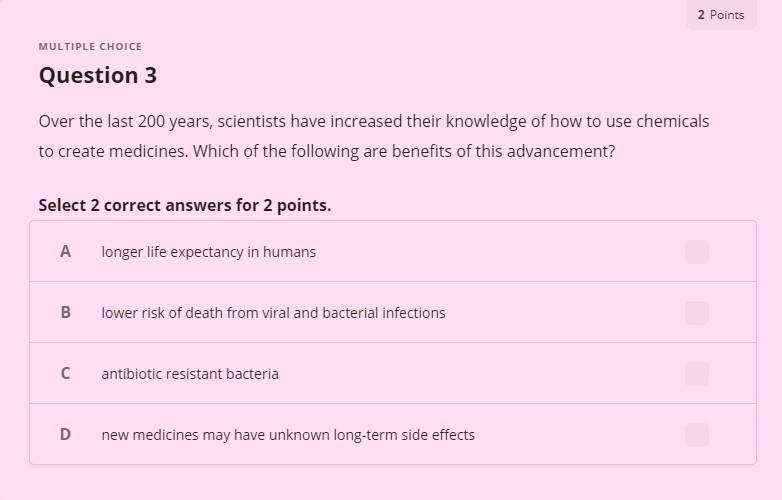 2 Points

MULTIPLE CHOICE

Question 3

Over the last 200 years, scientists have increased their knowledge of how to use chemicals to create medicines. Which of the following are benefits of this advancement?

Select 2 correct answers for 2 points.

A longer life expectancy in humans

B lower risk of death from viral and bacterial infections

C antibiotic resistant bacteria

D new medicines may have unknown long-term side effects